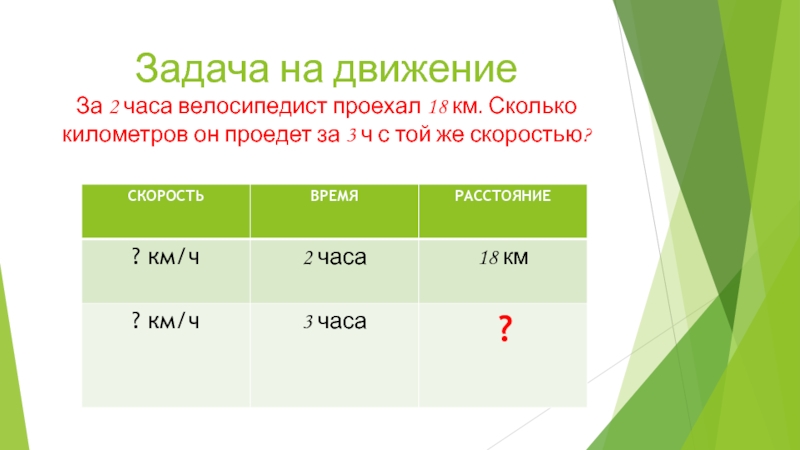 Задача на движение

За 2 часа велосипедист проехал 18 км. Сколько километров он проедет за 3 ч с той же скоростью?

| СКОРОСТЬ | ВРЕМЯ | РАССТОЯНИЕ |
|---|---|---|
| ? км/ч | 2 часа | 18 км |
| ? км/ч | 3 часа | ? |